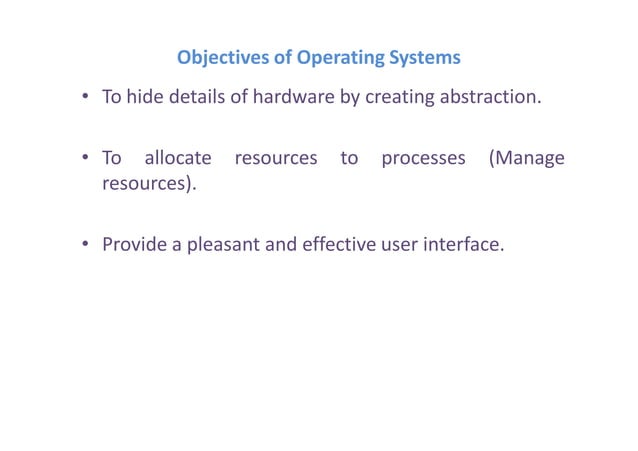 Objectives of Operating Systems

• To hide details of hardware by creating abstraction.

• To allocate resources to processes (Manage resources).

• Provide a pleasant and effective user interface.